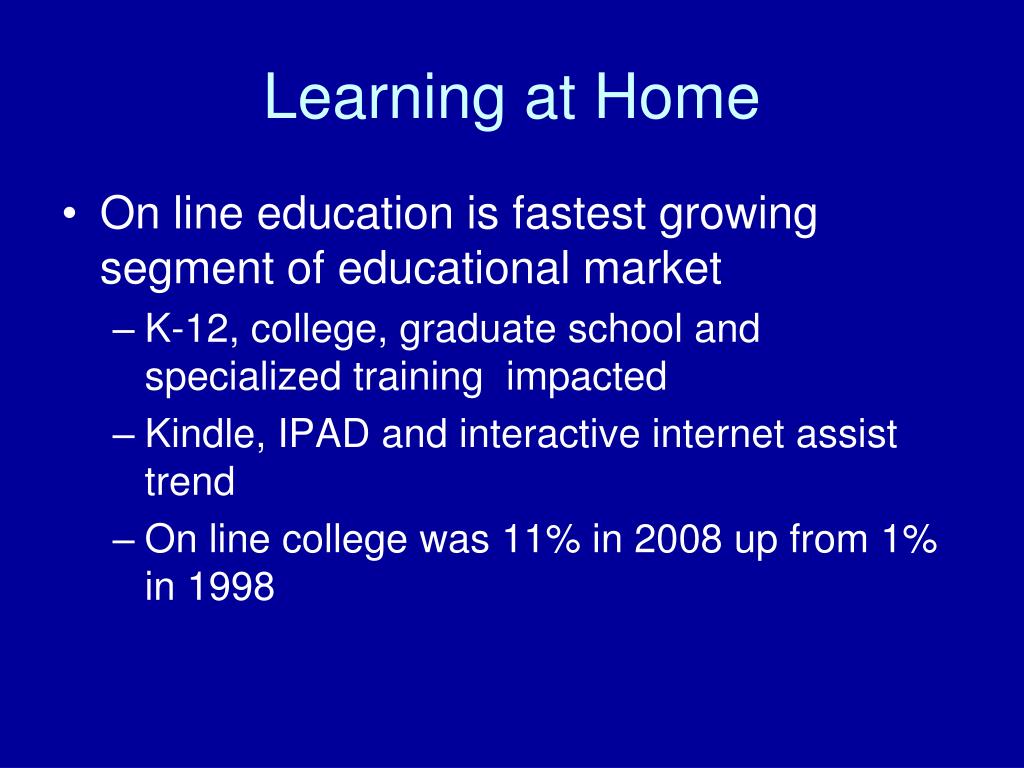 Learning at Home

• On line education is fastest growing segment of educational market
– K-12, college, graduate school and specialized training impacted
– Kindle, IPAD and interactive internet assist trend
– On line college was 11% in 2008 up from 1% in 1998